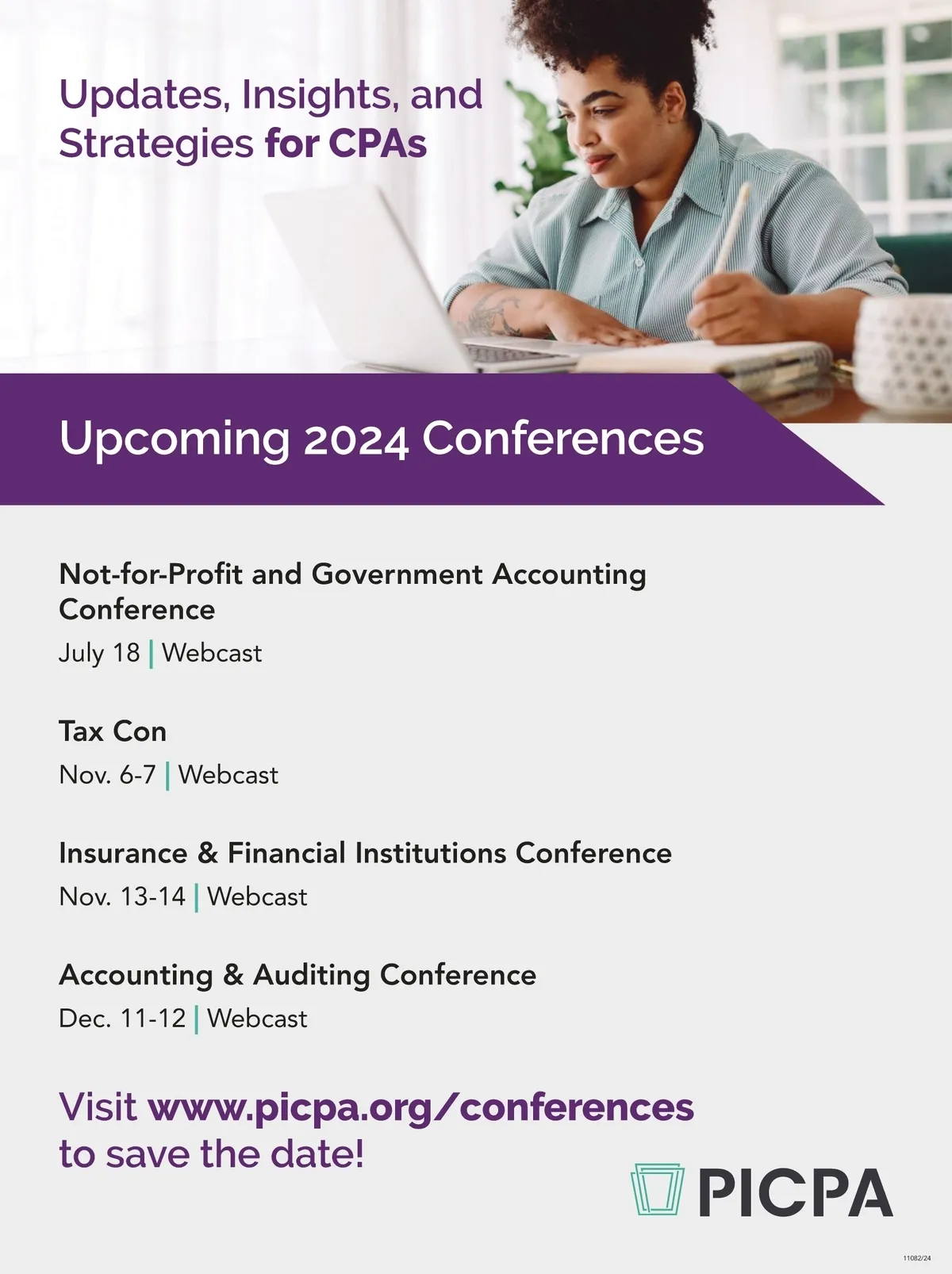 Updates, Insights, and Strategies for CPAs

Upcoming 2024 Conferences

Not-for-Profit and Government Accounting Conference

July 18 | Webcast

Tax Con

Nov. 6-7 | Webcast

Insurance & Financial Institutions Conference

Nov. 13-14 | Webcast

Accounting & Auditing Conference

Dec. 11-12 | Webcast

Visit www.picpa.org/conferences to save the date!

PICPA

11082/24